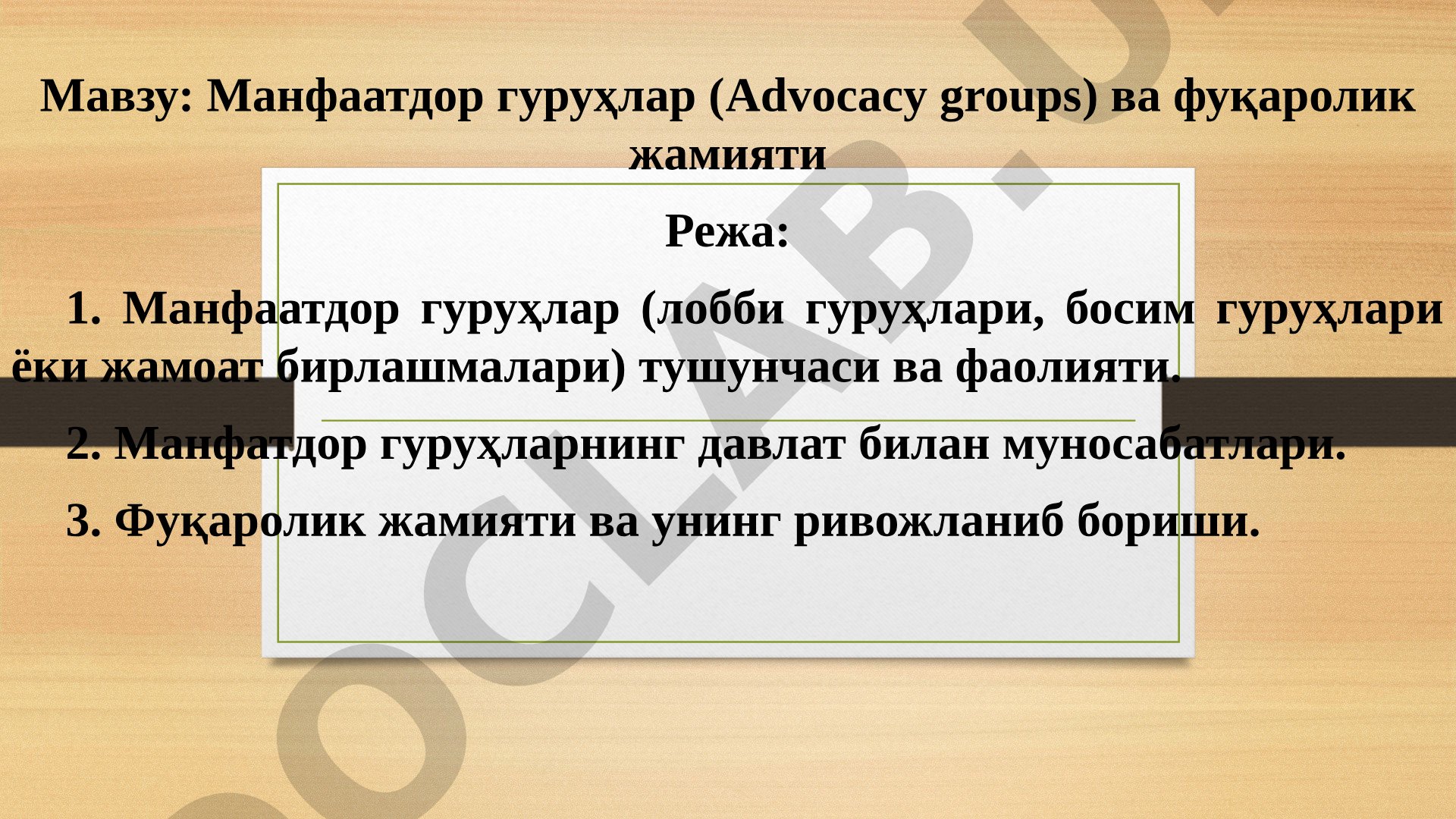 Мавзу: Манфаатдор гуруҳлар (Advocacy groups) ва фуқаролик жамияти

Режа:

1. Манфаатдор гуруҳлар (лобби гуруҳлари, босим гуруҳлари ёки жамоат бирлашмалари) тушунчаси ва фаолияти.

2. Манфатдор гуруҳларнинг давлат билан муносабатлари.

3. Фуқаролик жамияти ва унинг ривожланиб бориши.

OCLAB.U